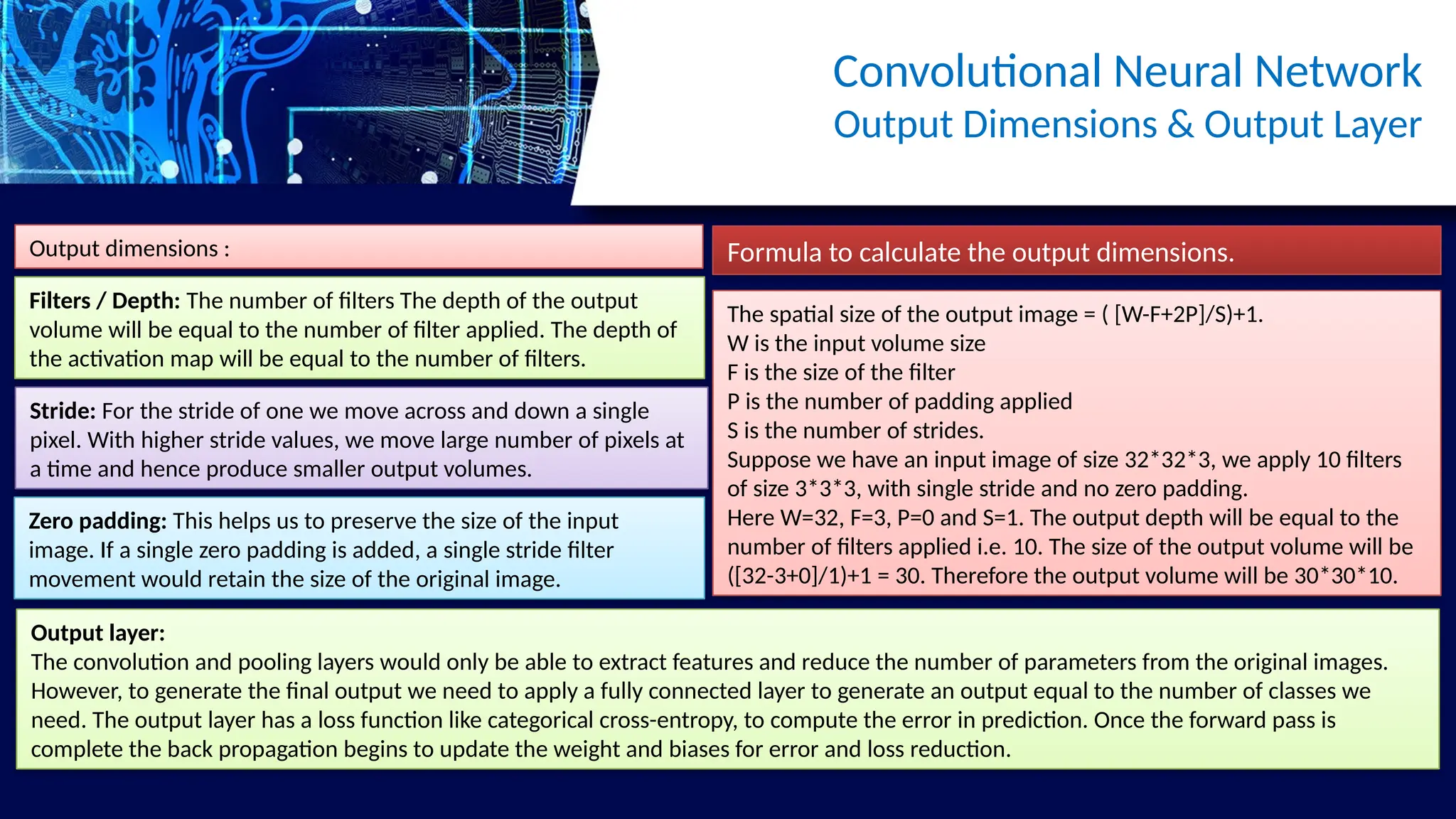 Convolutional Neural Network
Output Dimensions & Output Layer

Output dimensions :

Filters / Depth: The number of filters The depth of the output volume will be equal to the number of filter applied. The depth of the activation map will be equal to the number of filters.

Stride: For the stride of one we move across and down a single pixel. With higher stride values, we move large number of pixels at a time and hence produce smaller output volumes.

Zero padding: This helps us to preserve the size of the input image. If a single zero padding is added, a single stride filter movement would retain the size of the original image.

Formula to calculate the output dimensions.

The spatial size of the output image = ( [W-F+2P]/S)+1.
W is the input volume size
F is the size of the filter
P is the number of padding applied
S is the number of strides.
Suppose we have an input image of size 32*32*3, we apply 10 filters of size 3*3*3, with single stride and no zero padding.
Here W=32, F=3, P=0 and S=1. The output depth will be equal to the number of filters applied i.e. 10. The size of the output volume will be ([32-3+0]/1)+1 = 30. Therefore the output volume will be 30*30*10.

Output layer:
The convolution and pooling layers would only be able to extract features and reduce the number of parameters from the original images. However, to generate the final output we need to apply a fully connected layer to generate an output equal to the number of classes we need. The output layer has a loss function like categorical cross-entropy, to compute the error in prediction. Once the forward pass is complete the back propagation begins to update the weight and biases for error and loss reduction.